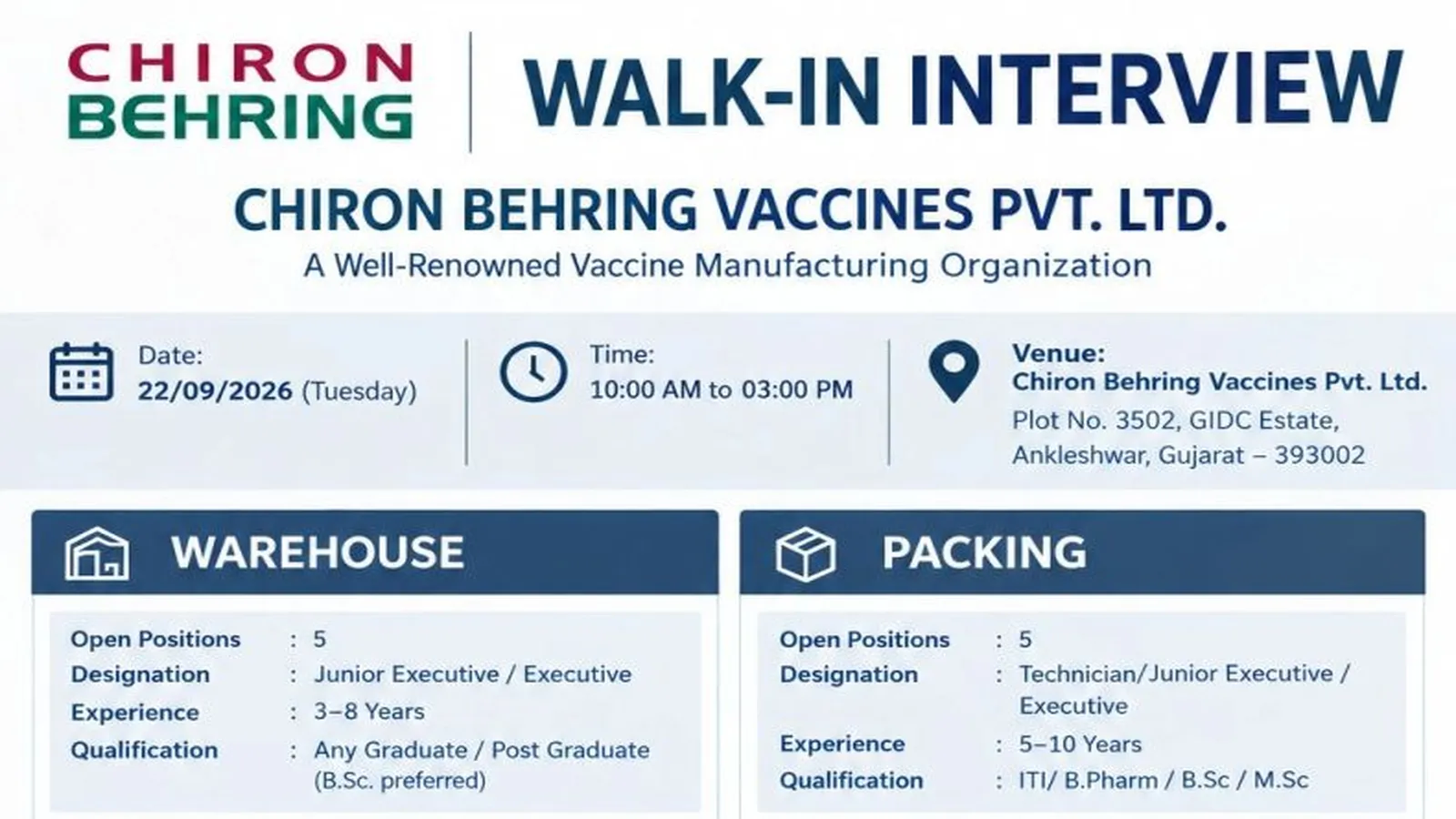 CHIRON BEHRING

WALK-IN INTERVIEW

CHIRON BEHRING VACCINES PVT. LTD.

A Well-Renowned Vaccine Manufacturing Organization

Date:
22/09/2026 (Tuesday)

Time:
10:00 AM to 03:00 PM

Venue:
Chiron Behring Vaccines Pvt. Ltd.
Plot No. 3502, GIDC Estate,
Ankleshwar, Gujarat – 393002

WAREHOUSE

Open Positions : 5
Designation : Junior Executive / Executive
Experience : 3–8 Years
Qualification : Any Graduate / Post Graduate (B.Sc. preferred)

PACKING

Open Positions : 5
Designation : Technician/Junior Executive / Executive
Experience : 5–10 Years
Qualification : ITI/ B.Pharm / B.Sc / M.Sc